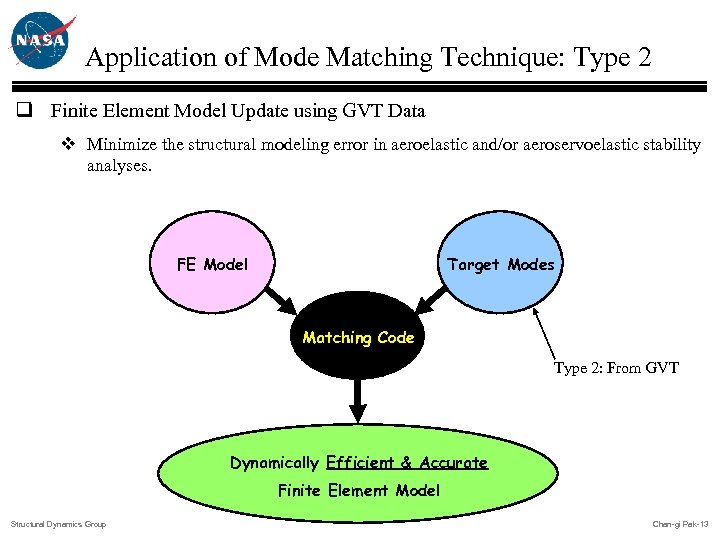 NASA

Application of Mode Matching Technique: Type 2

❑ Finite Element Model Update using GVT Data

❖ Minimize the structural modeling error in aeroelastic and/or aeroservoelastic stability analyses.

FE Model

Target Modes

Matching Code

Type 2: From GVT

Dynamically Efficient & Accurate Finite Element Model

Structural Dynamics Group

Chan-gi Pak-13